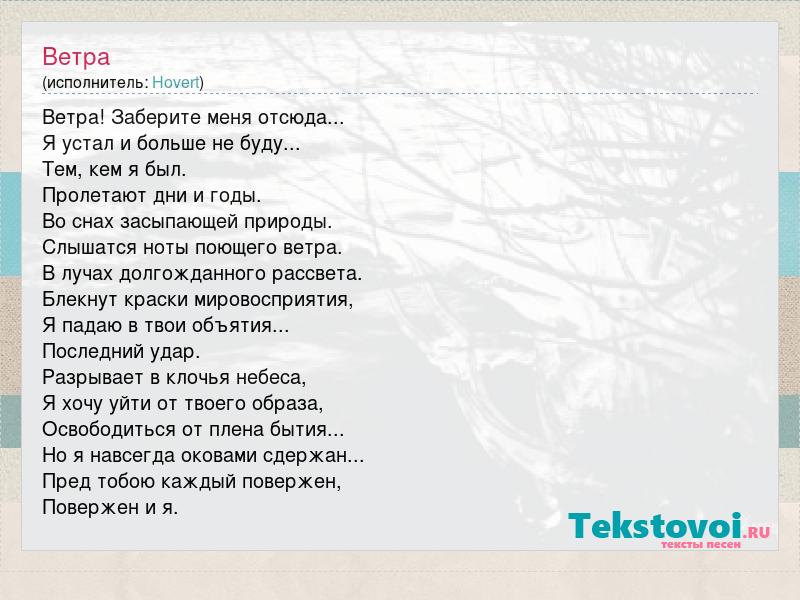 Ветра
(исполнитель: Hovert)

Ветра! Заберите меня отсюда...
Я устал и больше не буду...
Тем, кем я был.
Пролетают дни и годы.
Во снах засыпающей природы.
Слышатся ноты поющего ветра.
В лучах долгожданного рассвета.
Блекнут краски мировосприятия,
Я падаю в твои объятия...
Последний удар.
Разрывает в клочья небеса,
Я хочу уйти от твоего образа,
Освободиться от плена бытия...
Но я навсегда оковами сдержан...
Пред тобою каждый повержен,
Повержен и я.

Tekstovoi.RU
тексты песен